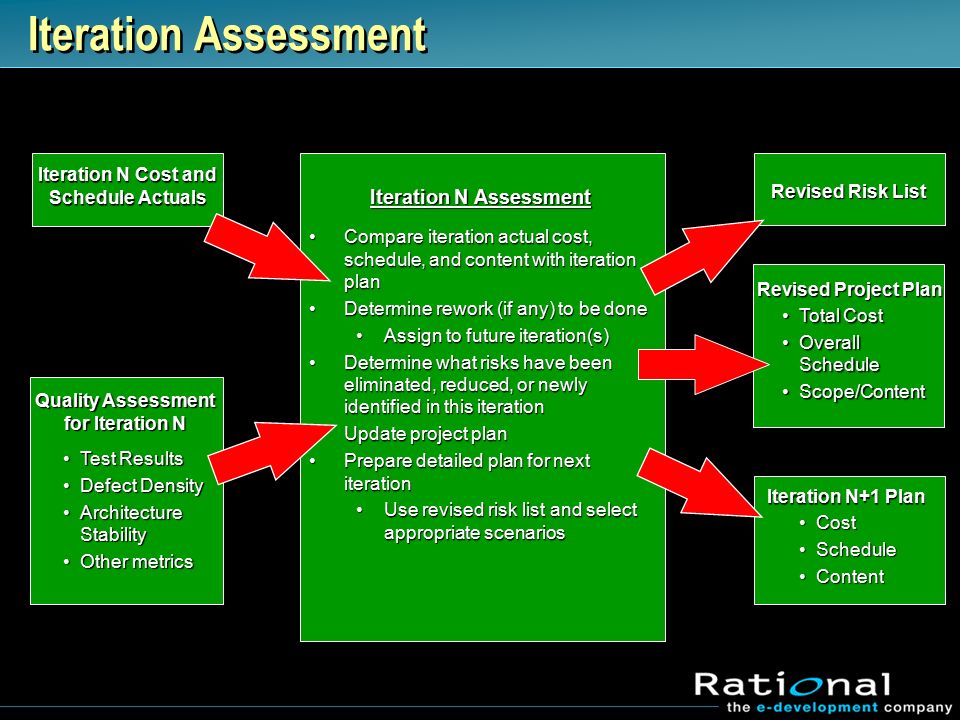 Iteration Assessment

Iteration N Cost and Schedule Actuals

Quality Assessment for Iteration N
• Test Results
• Defect Density
• Architecture Stability
• Other metrics

Iteration N Assessment
• Compare iteration actual cost, schedule, and content with iteration plan
• Determine rework (if any) to be done
• Assign to future iteration(s)
• Determine what risks have been eliminated, reduced, or newly identified in this iteration
• Update project plan
• Prepare detailed plan for next iteration
• Use revised risk list and select appropriate scenarios

Revised Risk List

Revised Project Plan
• Total Cost
• Overall Schedule
• Scope/Content

Iteration N+1 Plan
• Cost
• Schedule
• Content

Rational
the e-development company